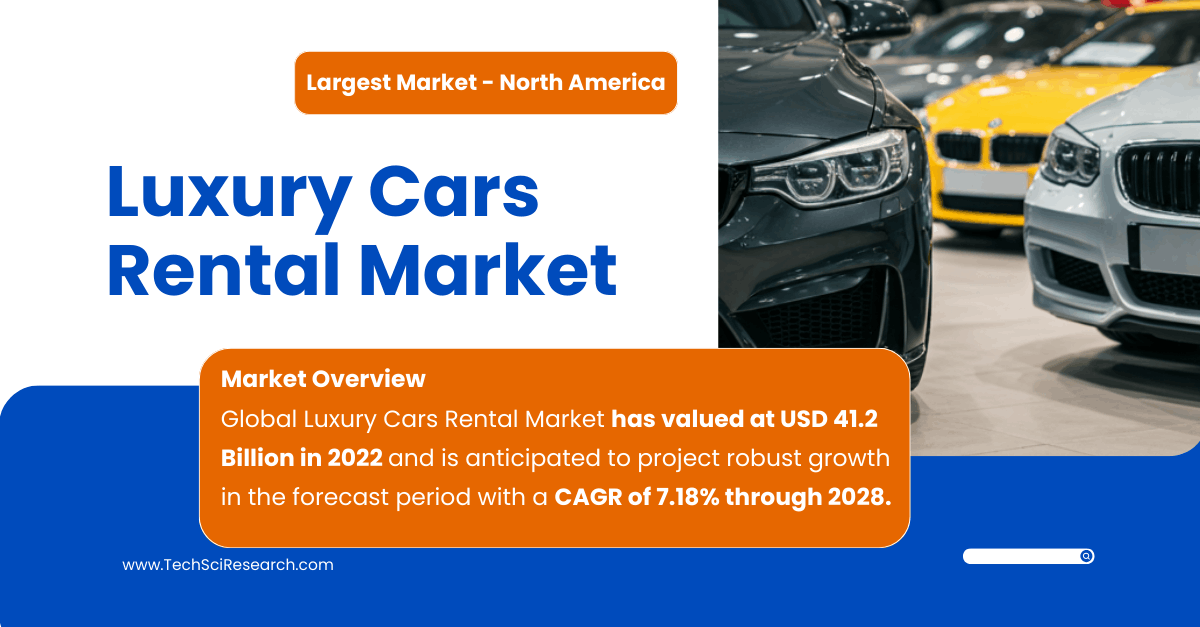 Largest Market - North America

Luxury Cars Rental Market

Market Overview
Global Luxury Cars Rental Market has valued at USD 41.2 Billion in 2022 and is anticipated to project robust growth in the forecast period with a CAGR of 7.18% through 2028.

www.TechSciResearch.com